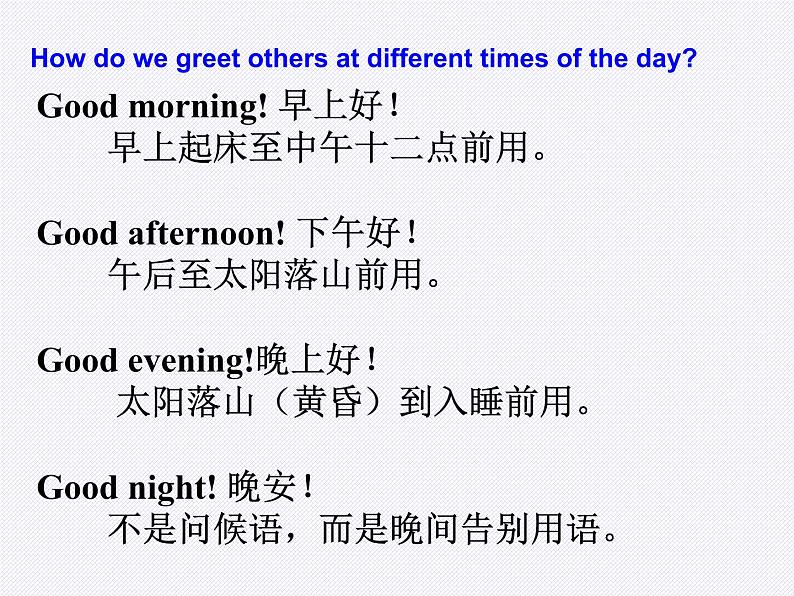 How do we greet others at different times of the day?

Good morning! 早上好！
早上起床至中午十二点前用。

Good afternoon! 下午好！
午后至太阳落山前用。

Good evening!晚上好！
太阳落山（黄昏）到入睡前用。

Good night! 晚安！
不是问候语，而是晚间告别用语。